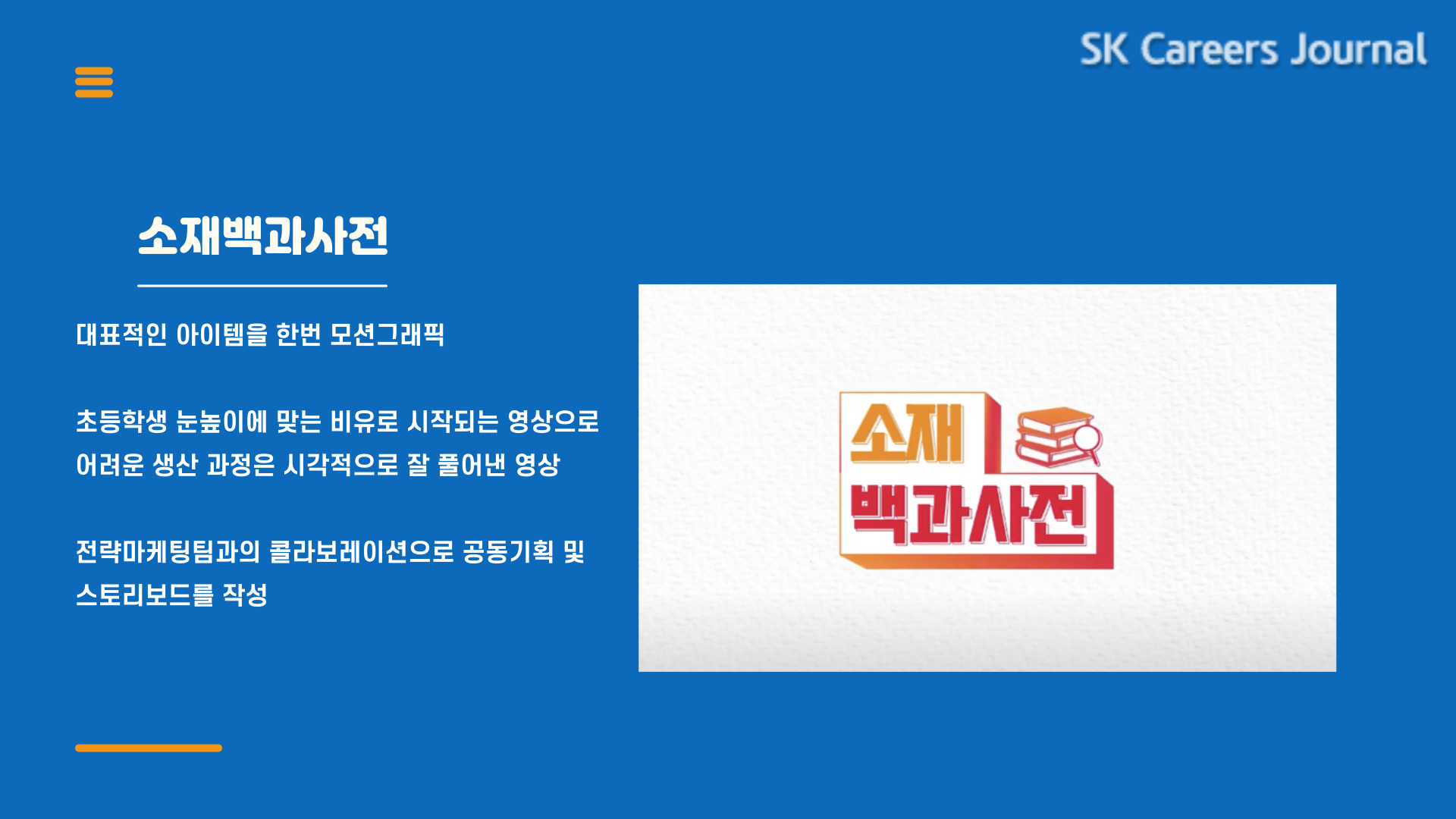 SK Careers Journal

소재백과사전

대표적인 아이템을 한번 모션그래픽

초등학생 눈높이에 맞는 비유로 시작되는 영상으로 어려운 생산 과정은 시각적으로 잘 풀어낸 영상

전략마케팅팀과의 콜라보레이션으로 공동기획 및 스토리보드를 작성

소재
백과사전